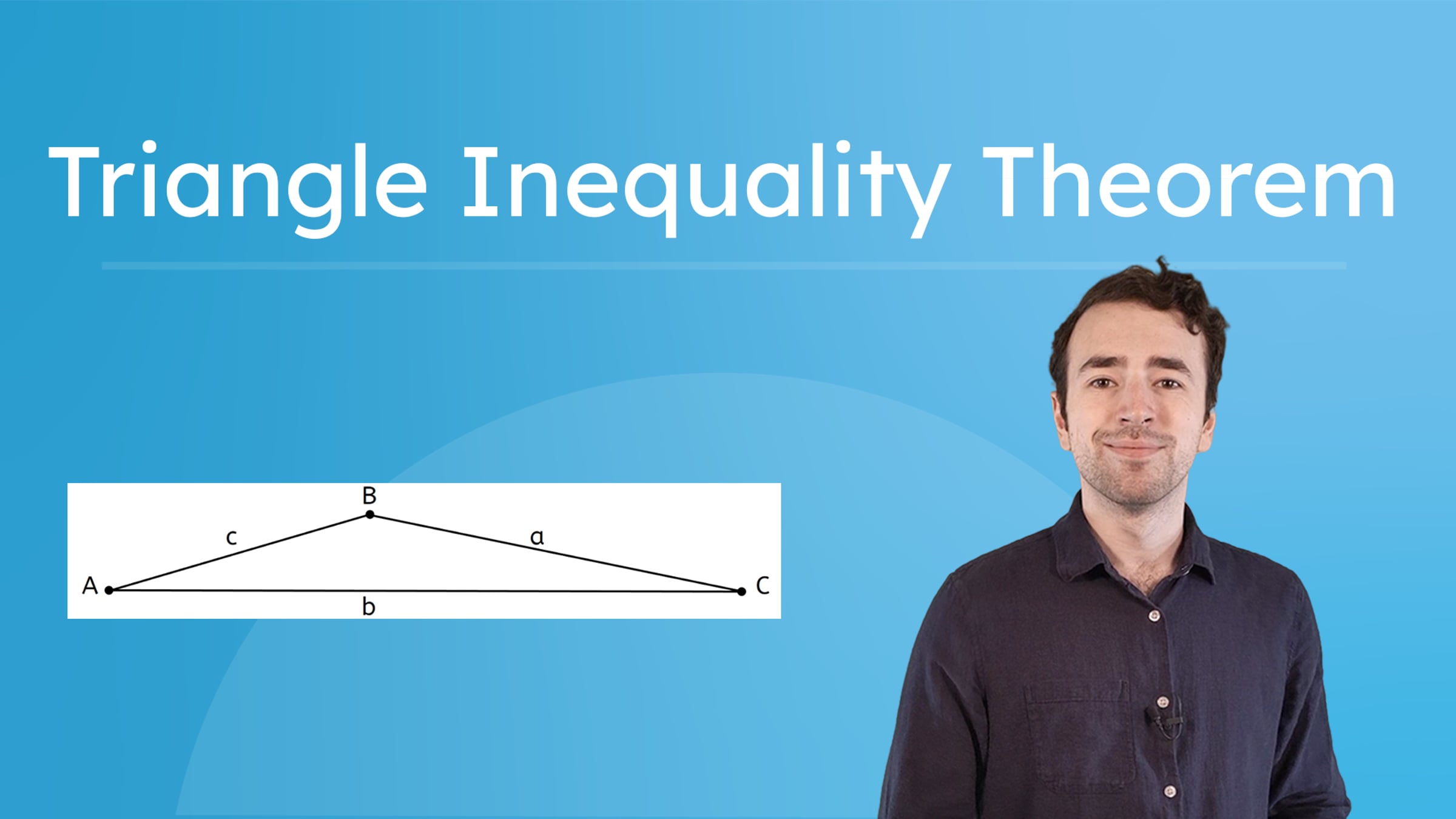 Triangle Inequality Theorem

B
c
a
A
C
b